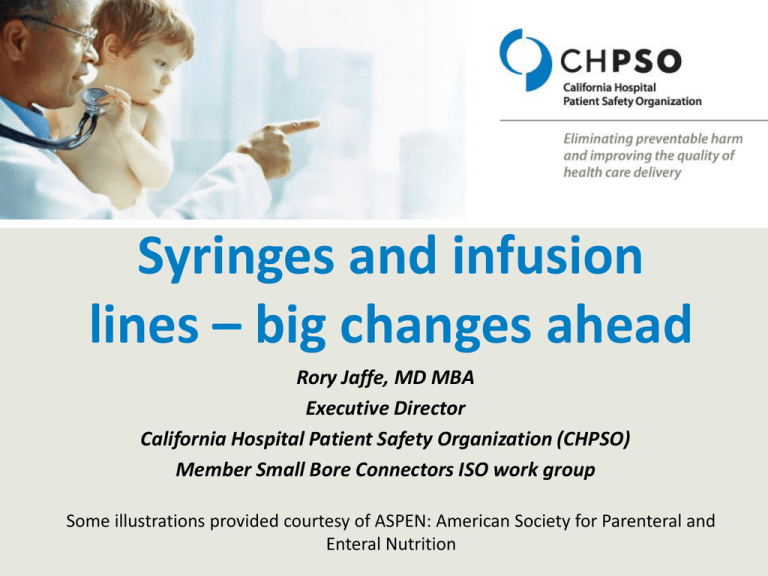 CHPSO
California Hospital Patient Safety Organization

Eliminating preventable harm and improving the quality of health care delivery

Syringes and infusion lines – big changes ahead

Rory Jaffe, MD MBA
Executive Director
California Hospital Patient Safety Organization (CHPSO)
Member Small Bore Connectors ISO work group

Some illustrations provided courtesy of ASPEN: American Society for Parenteral and Enteral Nutrition